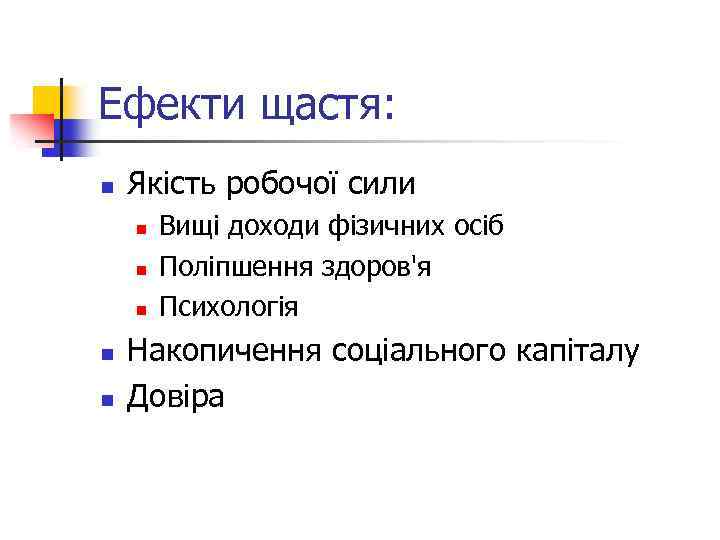 Ефекти щастя:

- Якість робочої сили
  - Вищі доходи фізичних осіб
  - Поліпшення здоров'я
  - Психологія
- Накопичення соціального капіталу
- Довіра